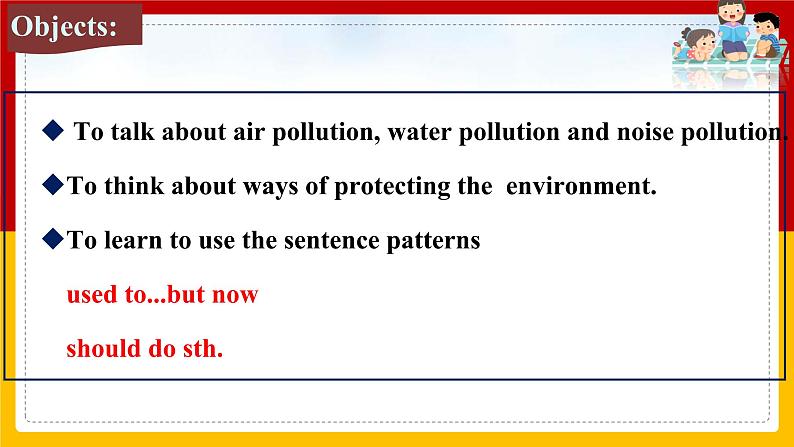 Objects:

◆ To talk about air pollution, water pollution and noise pollution.

◆To think about ways of protecting the environment.

◆To learn to use the sentence patterns

used to...but now

should do sth.